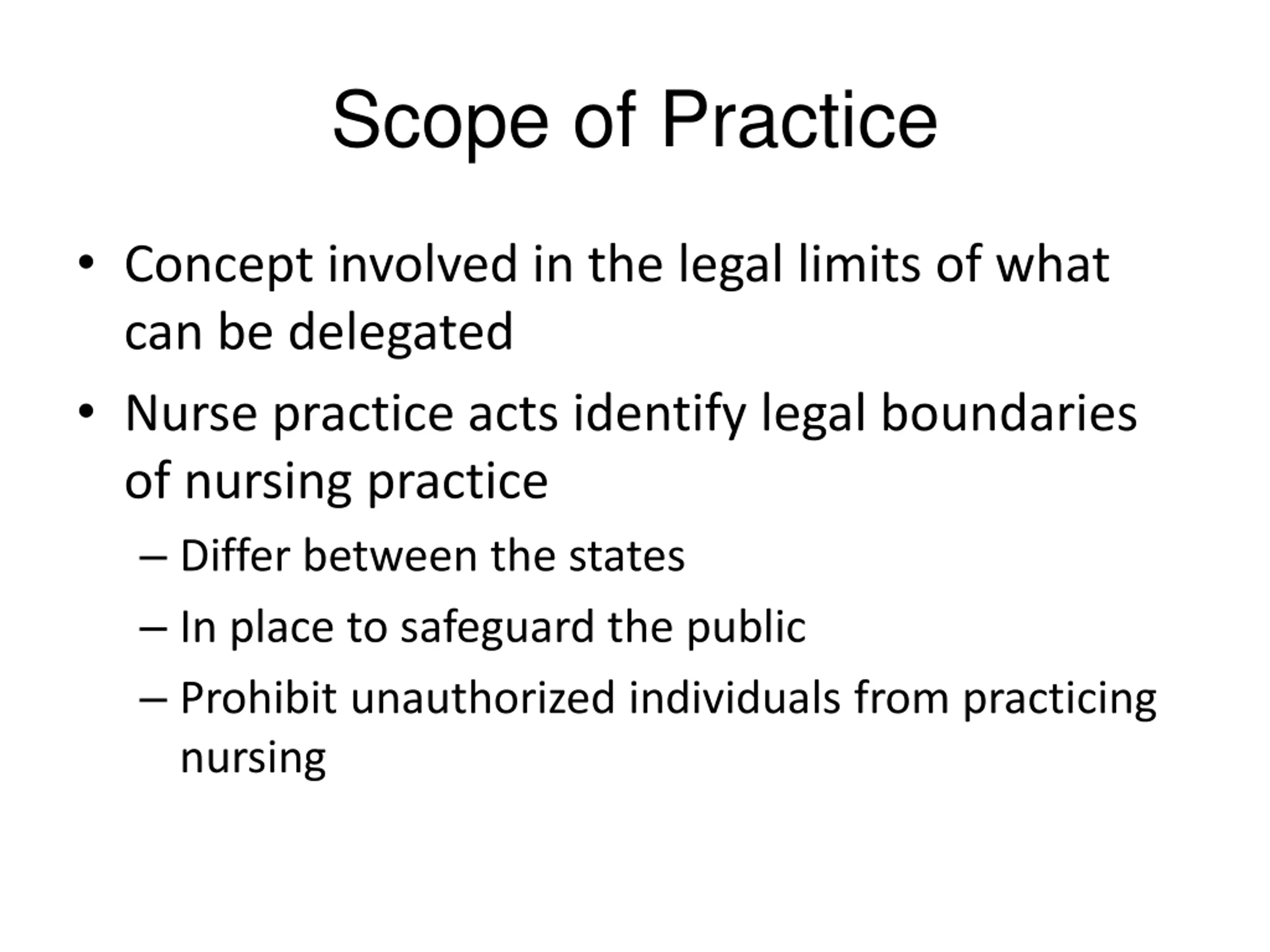 Scope of Practice

• Concept involved in the legal limits of what can be delegated

• Nurse practice acts identify legal boundaries of nursing practice

– Differ between the states

– In place to safeguard the public

– Prohibit unauthorized individuals from practicing nursing